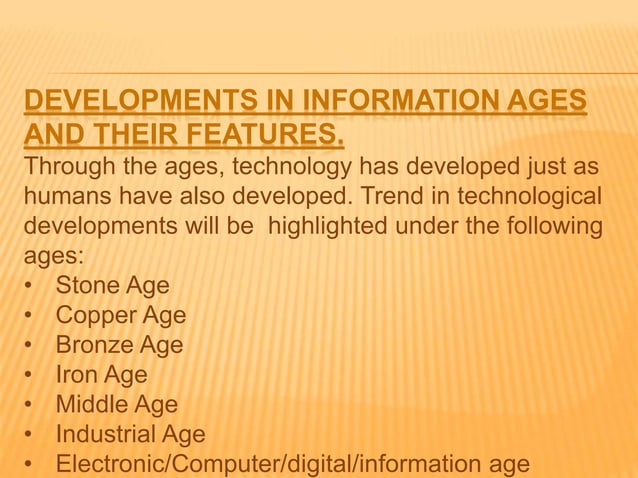 DEVELOPMENTS IN INFORMATION AGES AND THEIR FEATURES.

Through the ages, technology has developed just as humans have also developed. Trend in technological developments will be highlighted under the following ages:

• Stone Age
• Copper Age
• Bronze Age
• Iron Age
• Middle Age
• Industrial Age
• Electronic/Computer/digital/information age